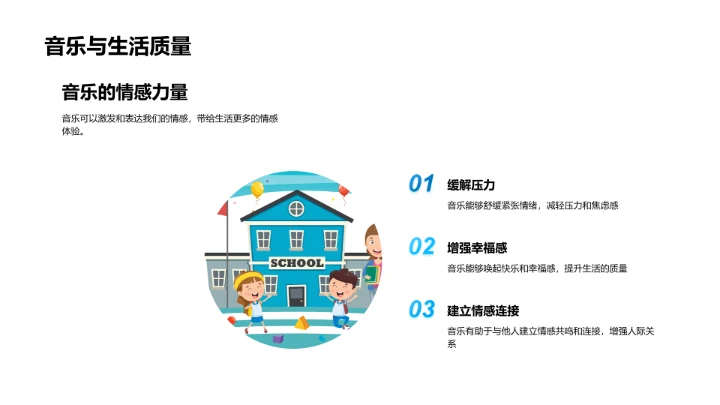 音乐与生活质量

音乐的情感力量

音乐可以激发和表达我们的情感，带给生活更多的情感体验。

SCHOOL

01
缓解压力
音乐能够舒缓紧张情绪，减轻压力和焦虑感

02
增强幸福感
音乐能够唤起快乐和幸福感，提升生活的质量

03
建立情感连接
音乐有助于与他人建立情感共鸣和连接，增强人际关系